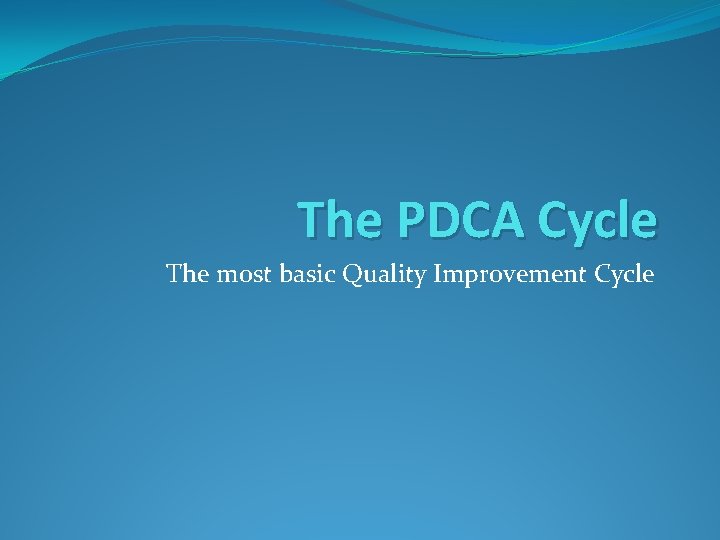 The PDCA Cycle

The most basic Quality Improvement Cycle